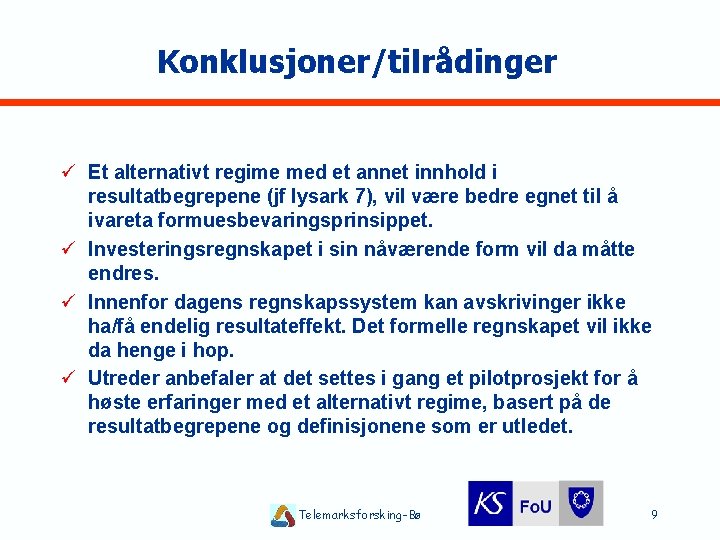 Konklusjoner/tilrådinger

✓ Et alternativt regime med et annet innhold i resultatbegrepene (jf lysark 7), vil være bedre egnet til å ivareta formuesbevaringsprinsippet.

✓ Investeringsregnskapet i sin nåværende form vil da måtte endres.

✓ Innenfor dagens regnskapssystem kan avskrivinger ikke ha/få endelig resultateffekt. Det formelle regnskapet vil ikke da henge i hop.

✓ Utreder anbefaler at det settes i gang et pilotprosjekt for å høste erfaringer med et alternativt regime, basert på de resultatbegrepene og definisjonene som er utledet.

Telemarksforsking-Bø

KS FoU

9